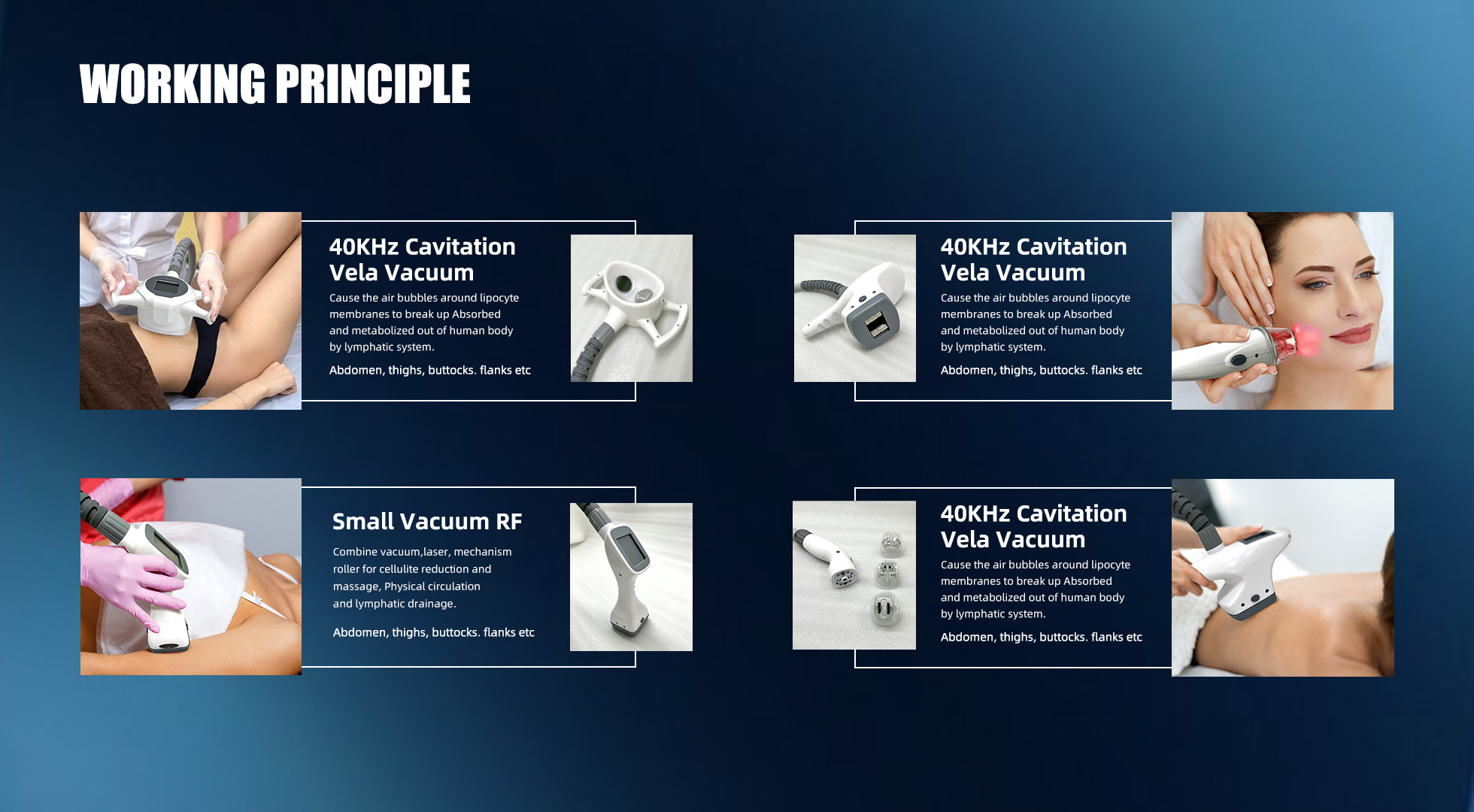 WORKING PRINCIPLE

40KHz Cavitation Vela Vacuum

Cause the air bubbles around lipocyte membranes to break up Absorbed and metabolized out of human body by lymphatic system.

Abdomen, thighs, buttocks. flanks etc

40KHz Cavitation Vela Vacuum

Cause the air bubbles around lipocyte membranes to break up Absorbed and metabolized out of human body by lymphatic system.

Abdomen, thighs, buttocks. flanks etc

Small Vacuum RF

Combine vacuum,laser, mechanism roller for cellulite reduction and massage, Physical circulation and lymphatic drainage.

Abdomen, thighs, buttocks. flanks etc

40KHz Cavitation Vela Vacuum

Cause the air bubbles around lipocyte membranes to break up Absorbed and metabolized out of human body by lymphatic system.

Abdomen, thighs, buttocks. flanks etc